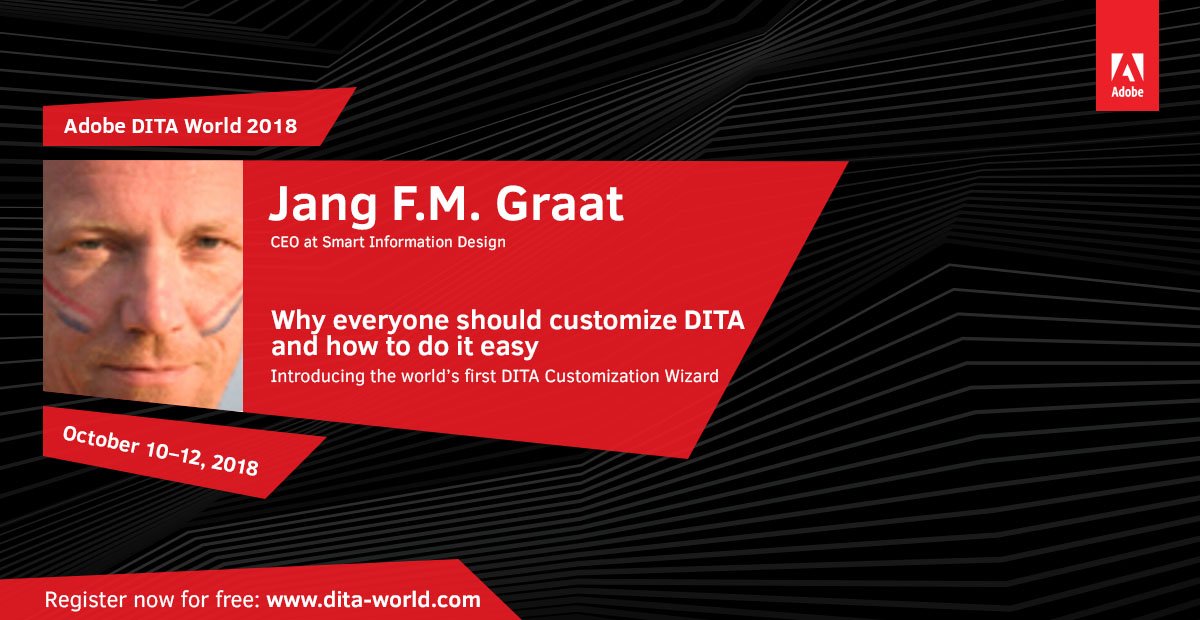 Adobe

Adobe DITA World 2018

Jang F.M. Graat

CEO at Smart Information Design

Why everyone should customize DITA and how to do it easy

Introducing the world's first DITA Customization Wizard

October 10–12, 2018

Register now for free: www.dita-world.com